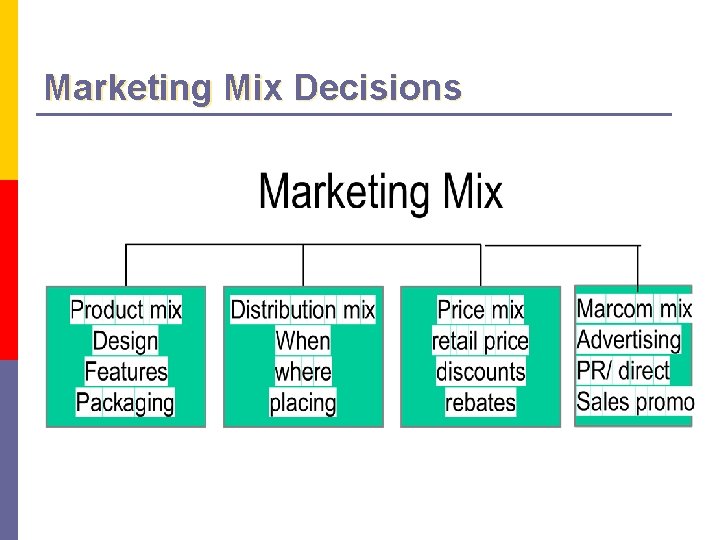 Marketing Mix Decisions

Marketing Mix

Product mix
Design
Features
Packaging

Distribution mix
When
where
placing

Price mix
retail price
discounts
rebates

Marcom mix
Advertising
PR/ direct
Sales promo